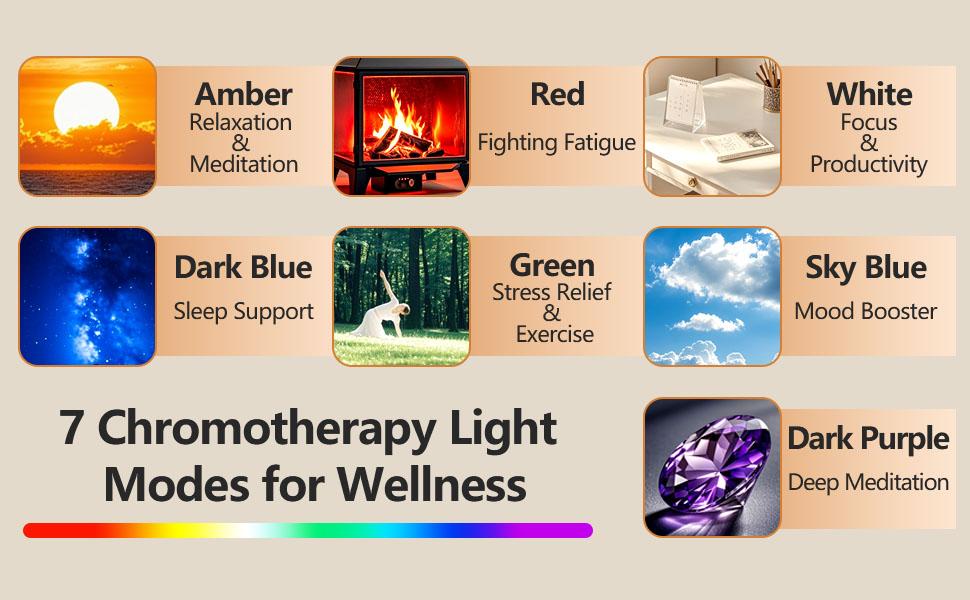 Amber
Relaxation
&
Meditation

Red
Fighting Fatigue

White
Focus
&
Productivity

Dark Blue
Sleep Support

Green
Stress Relief
&
Exercise

Sky Blue
Mood Booster

7 Chromotherapy Light Modes for Wellness

Dark Purple
Deep Meditation